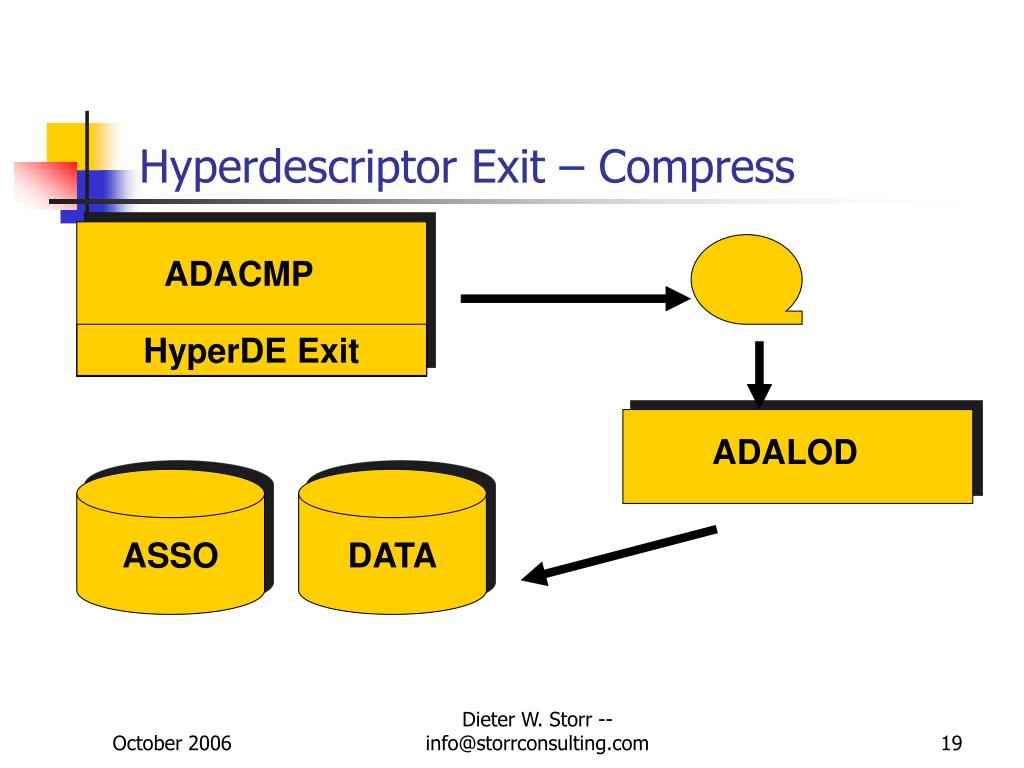 Hyperdescriptor Exit – Compress

ADACMP

HyperDE Exit

ADALOD

ASSO

DATA

October 2006

Dieter W. Storr -- info@storrconsulting.com

19